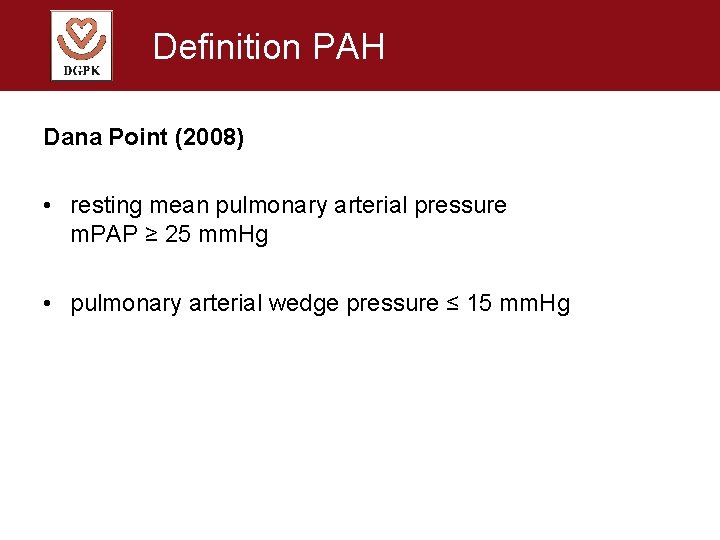 DGPK

Definition PAH

Dana Point (2008)

• resting mean pulmonary arterial pressure mPAP ≥ 25 mmHg

• pulmonary arterial wedge pressure ≤ 15 mmHg